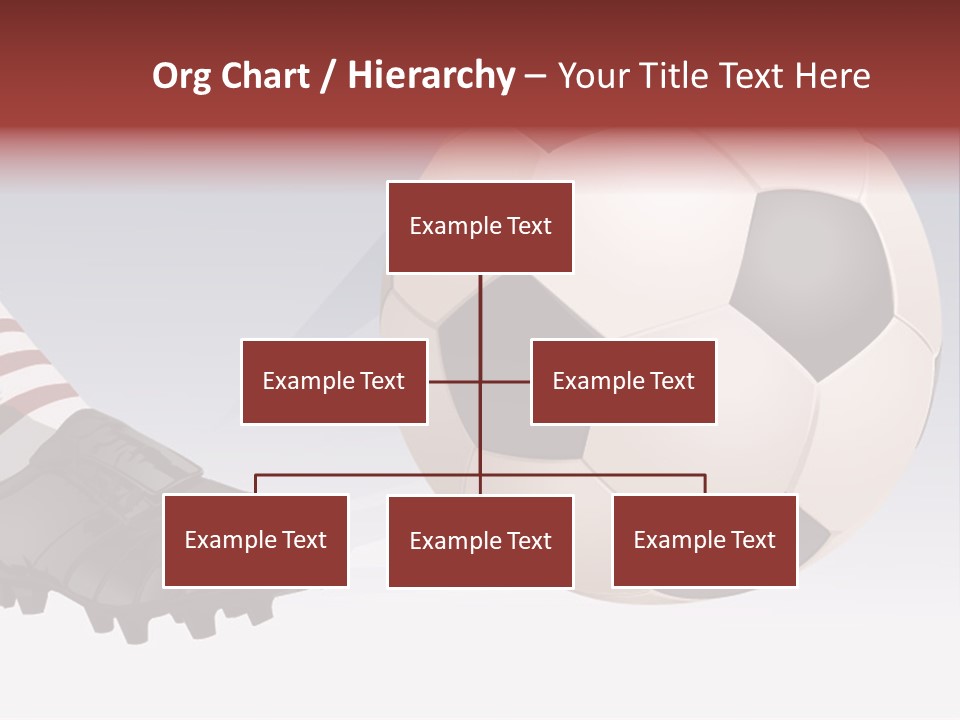 Org Chart / Hierarchy – Your Title Text Here

Example Text

Example Text

Example Text

Example Text

Example Text

Example Text